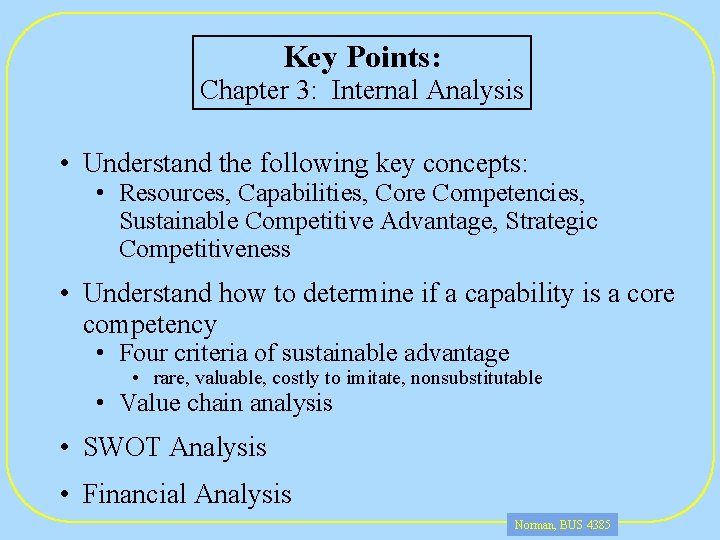 Key Points:
Chapter 3: Internal Analysis

• Understand the following key concepts:
• Resources, Capabilities, Core Competencies, Sustainable Competitive Advantage, Strategic Competitiveness

• Understand how to determine if a capability is a core competency
• Four criteria of sustainable advantage
• rare, valuable, costly to imitate, nonsubstitutable
• Value chain analysis

• SWOT Analysis

• Financial Analysis

Norman, BUS 4385